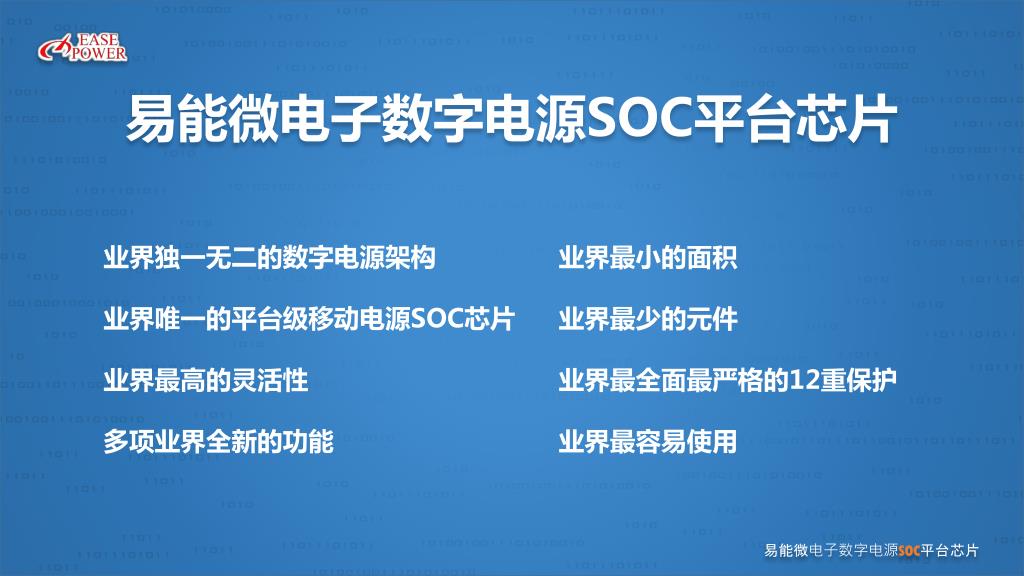 EASE POWER

易能微电子数字电源SOC平台芯片

业界独一无二的数字电源架构

业界唯一的平台级移动电源SOC芯片

业界最高的灵活性

多项业界全新的功能

业界最小的面积

业界最少的元件

业界最全面最严格的12重保护

业界最容易使用

易能微电子数字电源SOC平台芯片